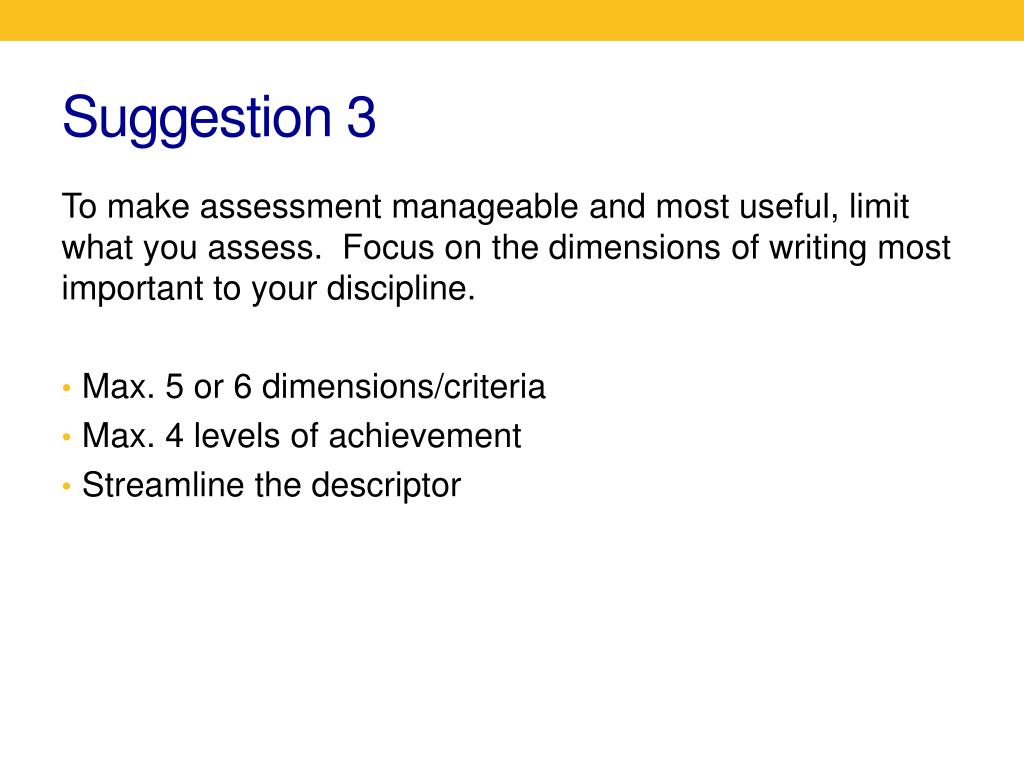 Suggestion 3

To make assessment manageable and most useful, limit what you assess.  Focus on the dimensions of writing most important to your discipline.

• Max. 5 or 6 dimensions/criteria
• Max. 4 levels of achievement
• Streamline the descriptor